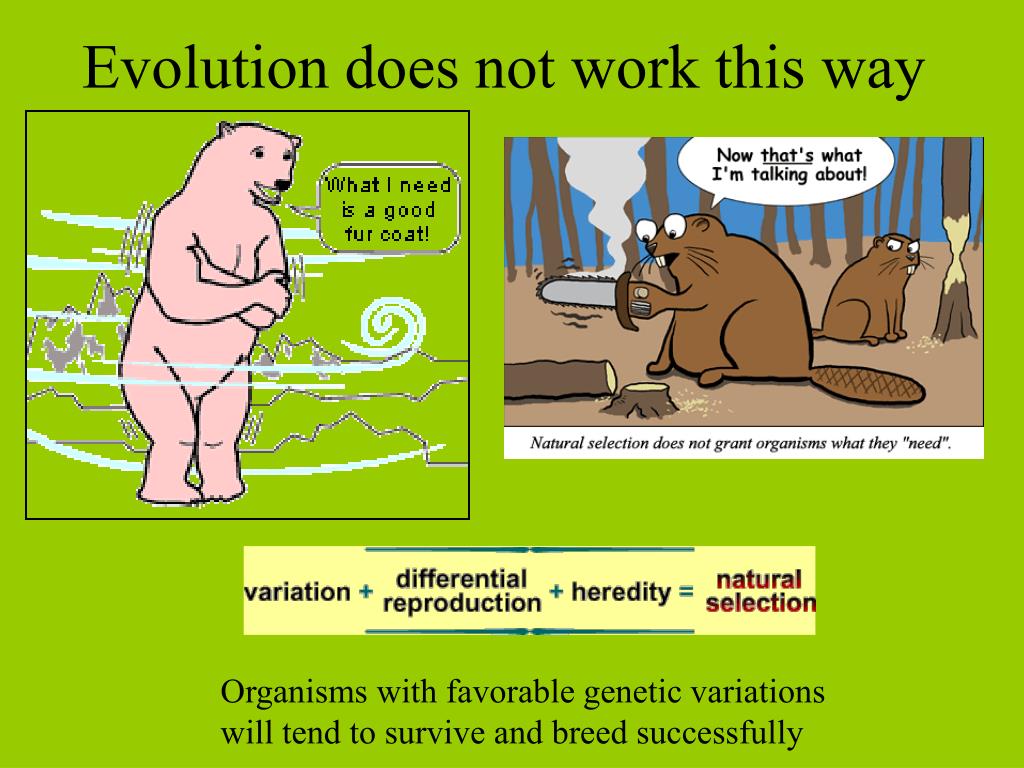 Evolution does not work this way

What I need is a good fur coat!

Now that's what I'm talking about!

Natural selection does not grant organisms what they "need".

variation + differential reproduction + heredity = natural selection

Organisms with favorable genetic variations will tend to survive and breed successfully